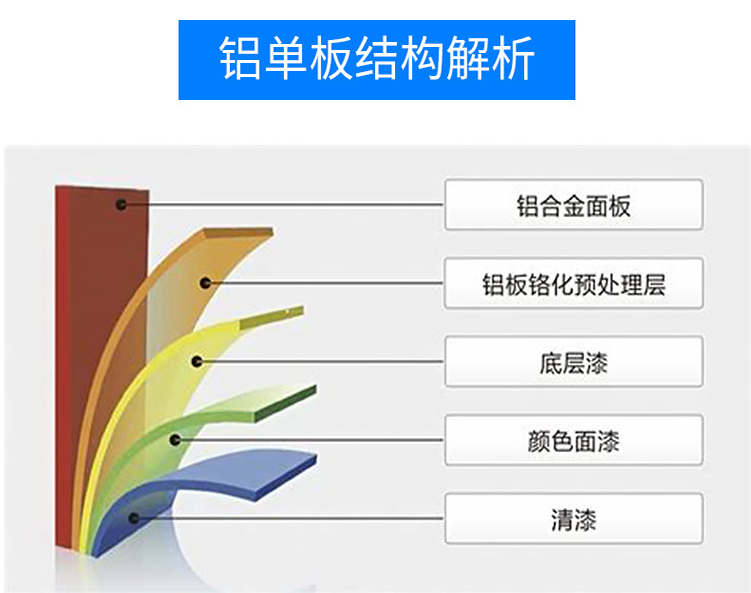 铝单板结构解析

铝合金面板

铝板铬化预处理层

底层漆

颜色面漆

清漆